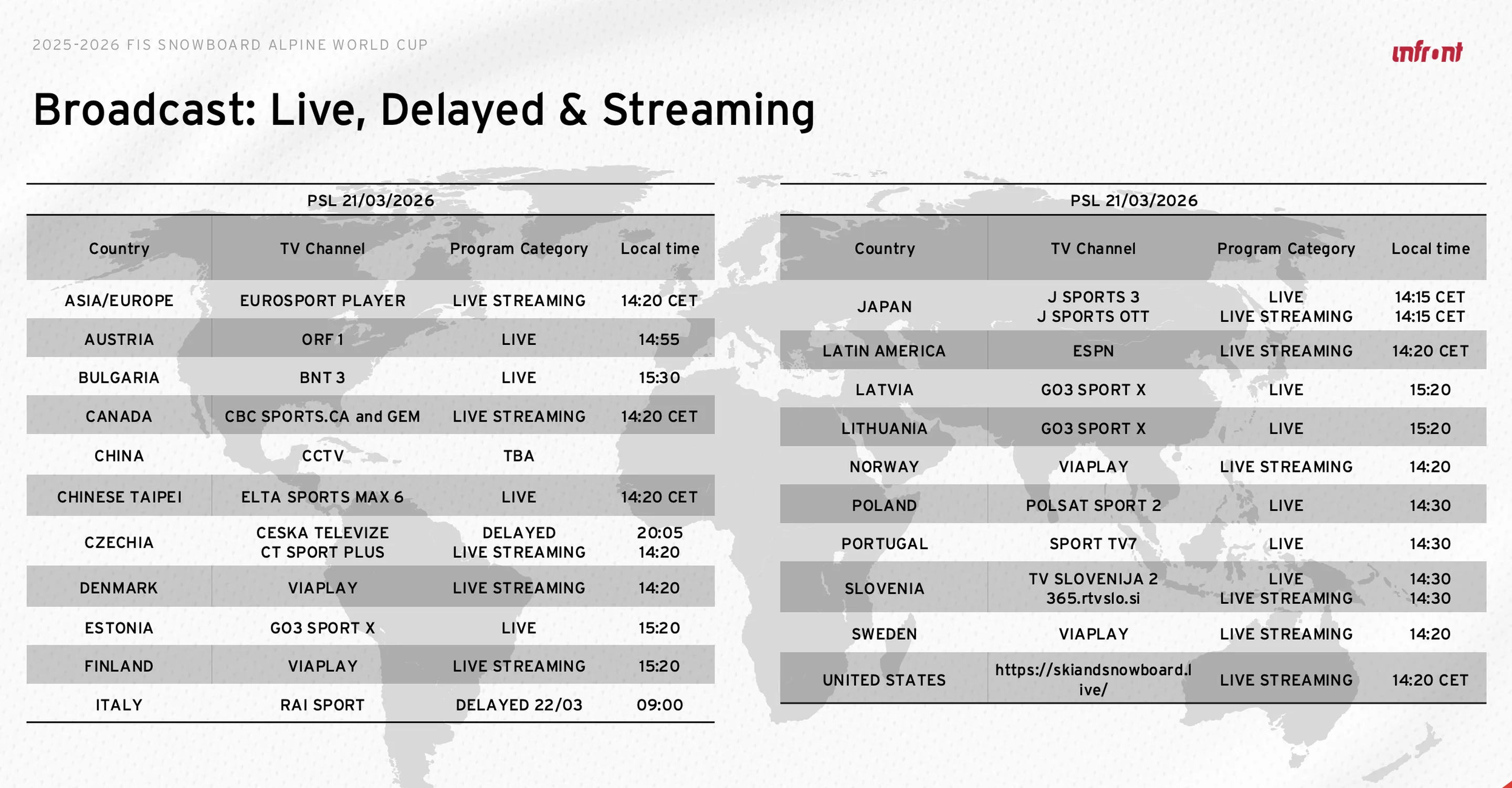 2025-2026 FIS SNOWBOARD ALPINE WORLD CUP

infront

Broadcast: Live, Delayed & Streaming

PSL 21/03/2026

| Country | TV Channel | Program Category | Local time |
|---|---|---|---|
| ASIA/EUROPE | EUROSPORT PLAYER | LIVE STREAMING | 14:20 CET |
| AUSTRIA | ORF 1 | LIVE | 14:55 |
| BULGARIA | BNT 3 | LIVE | 15:30 |
| CANADA | CBC SPORTS.CA and GEM | LIVE STREAMING | 14:20 CET |
| CHINA | CCTV | TBA | |
| CHINESE TAIPEI | ELTA SPORTS MAX 6 | LIVE | 14:20 CET |
| CZECHIA | CESKA TELEVIZE CT SPORT PLUS | DELAYED LIVE STREAMING | 20:05 14:20 |
| DENMARK | VIAPLAY | LIVE STREAMING | 14:20 |
| ESTONIA | GO3 SPORT X | LIVE | 15:20 |
| FINLAND | VIAPLAY | LIVE STREAMING | 15:20 |
| ITALY | RAI SPORT | DELAYED 22/03 | 09:00 |

PSL 21/03/2026

| Country | TV Channel | Program Category | Local time |
|---|---|---|---|
| JAPAN | J SPORTS 3 J SPORTS OTT | LIVE LIVE STREAMING | 14:15 CET 14:15 CET |
| LATIN AMERICA | ESPN | LIVE STREAMING | 14:20 CET |
| LATVIA | GO3 SPORT X | LIVE | 15:20 |
| LITHUANIA | GO3 SPORT X | LIVE | 15:20 |
| NORWAY | VIAPLAY | LIVE STREAMING | 14:20 |
| POLAND | POLSAT SPORT 2 | LIVE | 14:30 |
| PORTUGAL | SPORT TV7 | LIVE | 14:30 |
| SLOVENIA | TV SLOVENIJA 2 365.rtvslo.si | LIVE LIVE STREAMING | 14:30 14:30 |
| SWEDEN | VIAPLAY | LIVE STREAMING | 14:20 |
| UNITED STATES | https://skiandsnowboard.live/ | LIVE STREAMING | 14:20 CET |